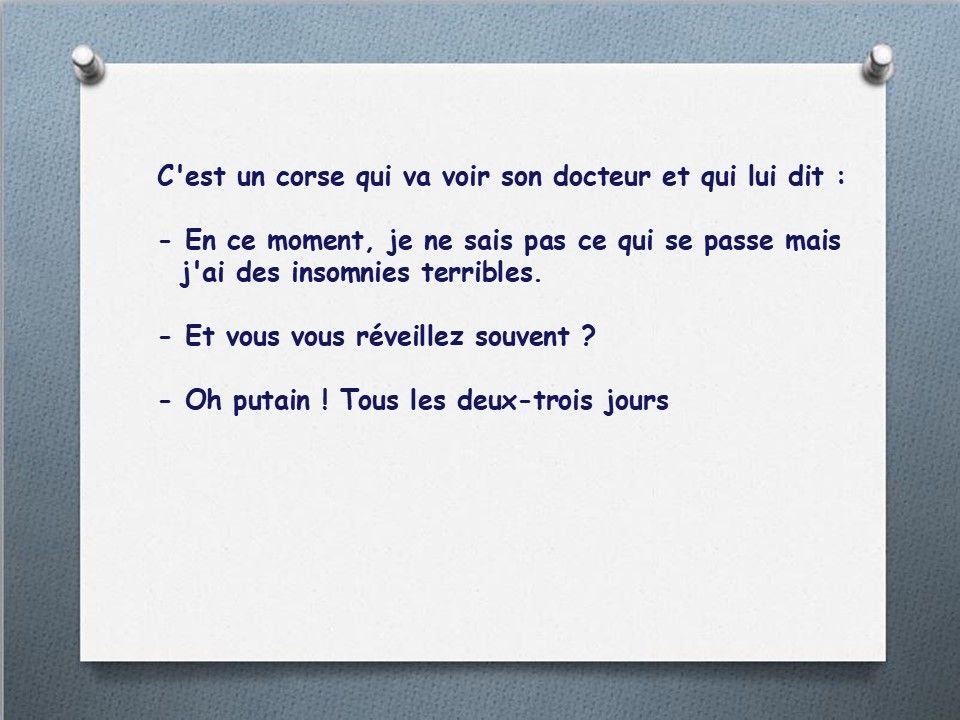 C'est un corse qui va voir son docteur et qui lui dit :

- En ce moment, je ne sais pas ce qui se passe mais j'ai des insomnies terribles.

- Et vous vous réveillez souvent ?

- Oh putain ! Tous les deux-trois jours